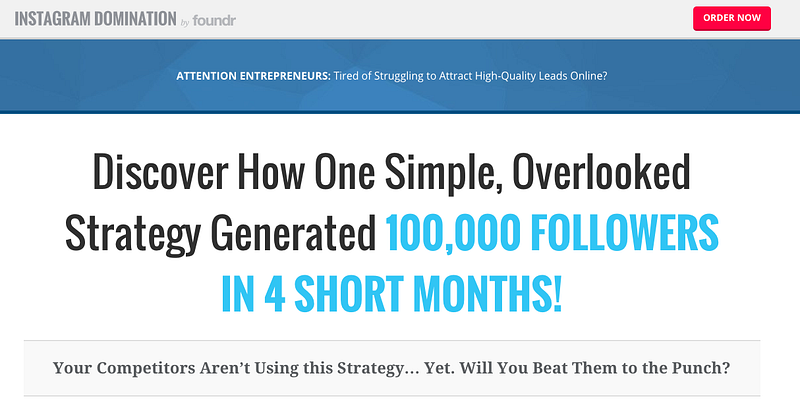 INSTAGRAM DOMINATION by foundr

ORDER NOW

ATTENTION ENTREPRENEURS: Tired of Struggling to Attract High-Quality Leads Online?

Discover How One Simple, Overlooked Strategy Generated 100,000 FOLLOWERS IN 4 SHORT MONTHS!

Your Competitors Aren't Using this Strategy... Yet. Will You Beat Them to the Punch?